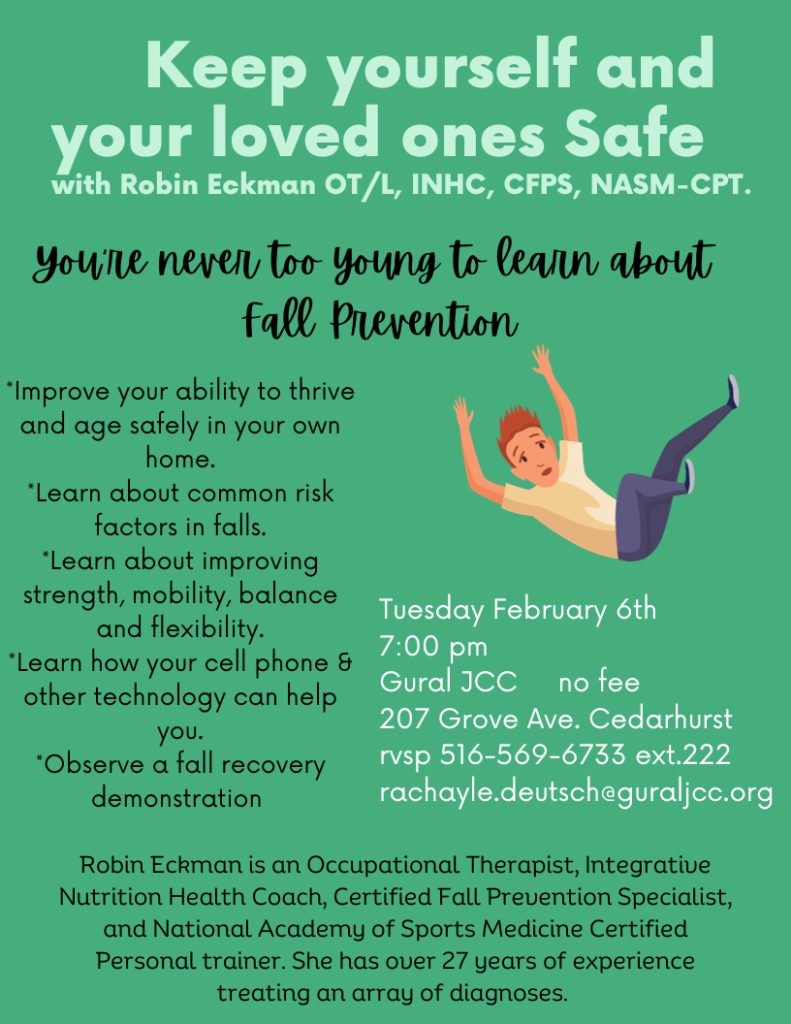 Keep yourself and your loved ones Safe
with Robin Eckman OT/L, INHC, CFPS, NASM-CPT.

You're never too young to learn about Fall Prevention

*Improve your ability to thrive and age safely in your own home.
*Learn about common risk factors in falls.
*Learn about improving strength, mobility, balance and flexibility.
*Learn how your cell phone & other technology can help you.
*Observe a fall recovery demonstration

Tuesday February 6th
7:00 pm
Gural JCC no fee
207 Grove Ave. Cedarhurst
rvsp 516-569-6733 ext.222
rachayle.deutsch@guraljcc.org

Robin Eckman is an Occupational Therapist, Integrative Nutrition Health Coach, Certified Fall Prevention Specialist, and National Academy of Sports Medicine Certified Personal trainer. She has over 27 years of experience treating an array of diagnoses.